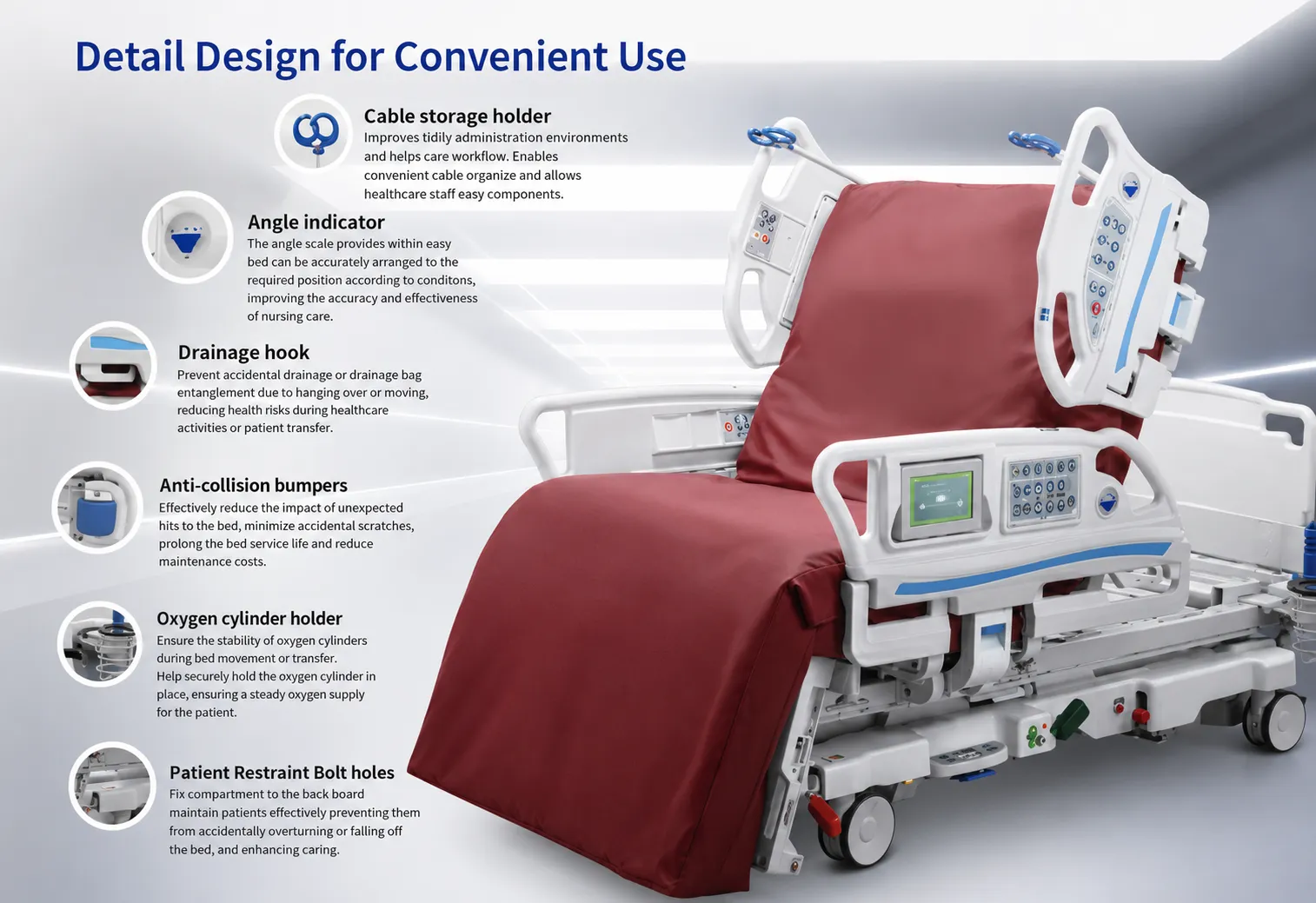 Detail Design for Convenient Use

Cable storage holder
Improves tidily administration environments and helps care workflow. Enables convenient cable organize and allows healthcare staff easy components.

Angle indicator
The angle scale provides within easy bed can be accurately arranged to the required position according to conditons, improving the accuracy and effectiveness of nursing care.

Drainage hook
Prevent accidental drainage or drainage bag entanglement due to hanging over or moving, reducing health risks during healthcare activities or patient transfer.

Anti-collision bumpers
Effectively reduce the impact of unexpected hits to the bed, minimize accidental scratches, prolong the bed service life and reduce maintenance costs.

Oxygen cylinder holder
Ensure the stability of oxygen cylinders during bed movement or transfer. Help securely hold the oxygen cylinder in place, ensuring a steady oxygen supply for the patient.

Patient Restraint Bolt holes
Fix compartment to the back board maintain patients effectively preventing them from accidentally overturning or falling off the bed, and enhancing caring.